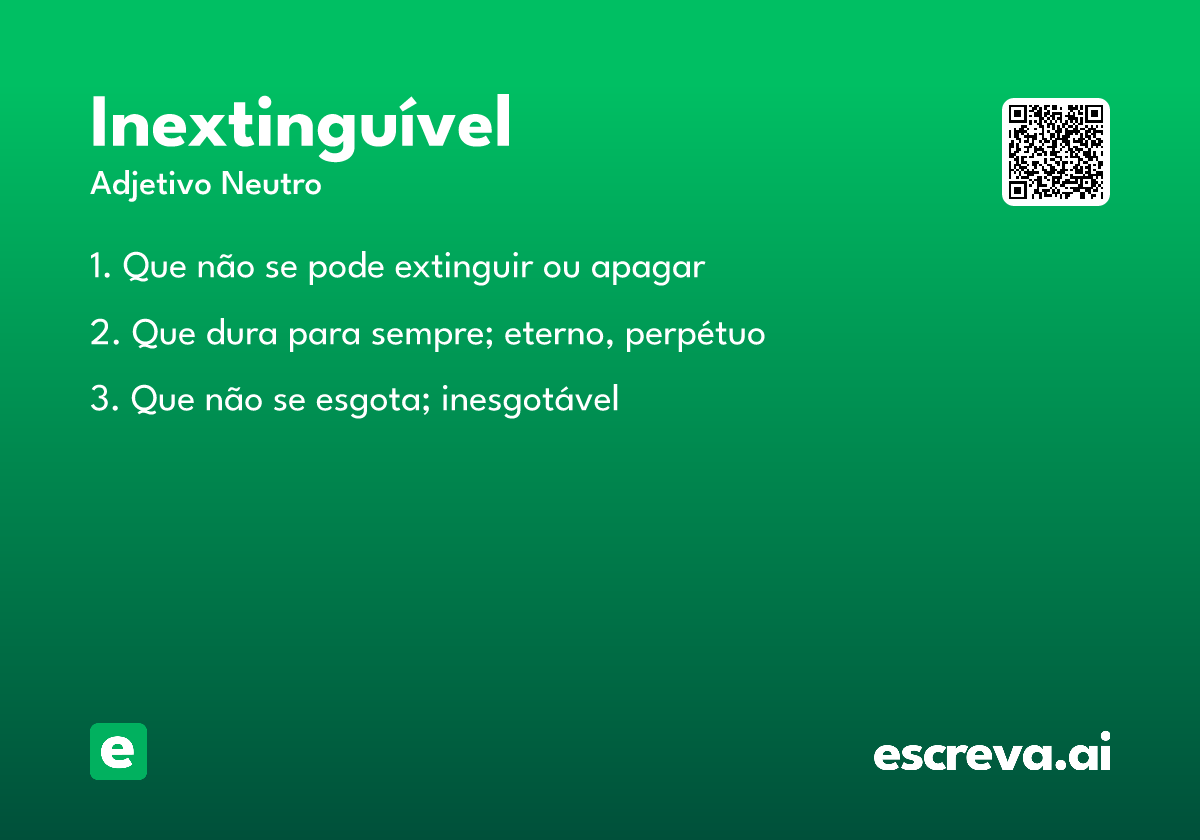 Inextinguível
Adjetivo Neutro

1. Que não se pode extinguir ou apagar

2. Que dura para sempre; eterno, perpétuo

3. Que não se esgota; inesgotável

e

escreva.ai